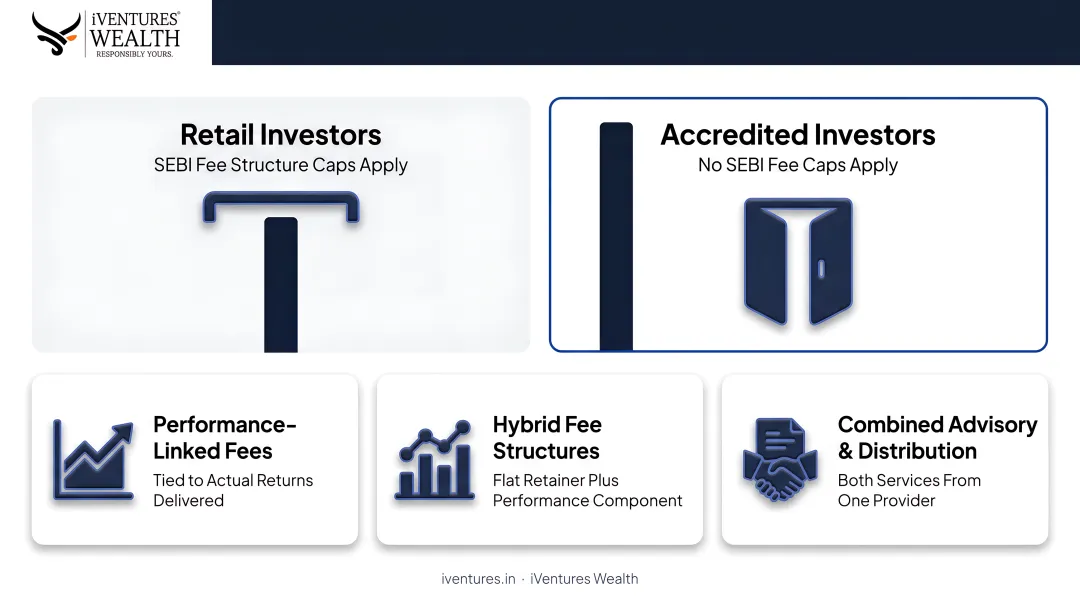 iVENTURES®
WEALTH
RESPONSIBLY YOURS.

Retail Investors
SEBI Fee Structure Caps Apply

Accredited Investors
No SEBI Fee Caps Apply

Performance-Linked Fees
Tied to Actual Returns Delivered

Hybrid Fee Structures
Flat Retainer Plus Performance Component

Combined Advisory & Distribution
Both Services From One Provider

iventures.in · iVentures Wealth